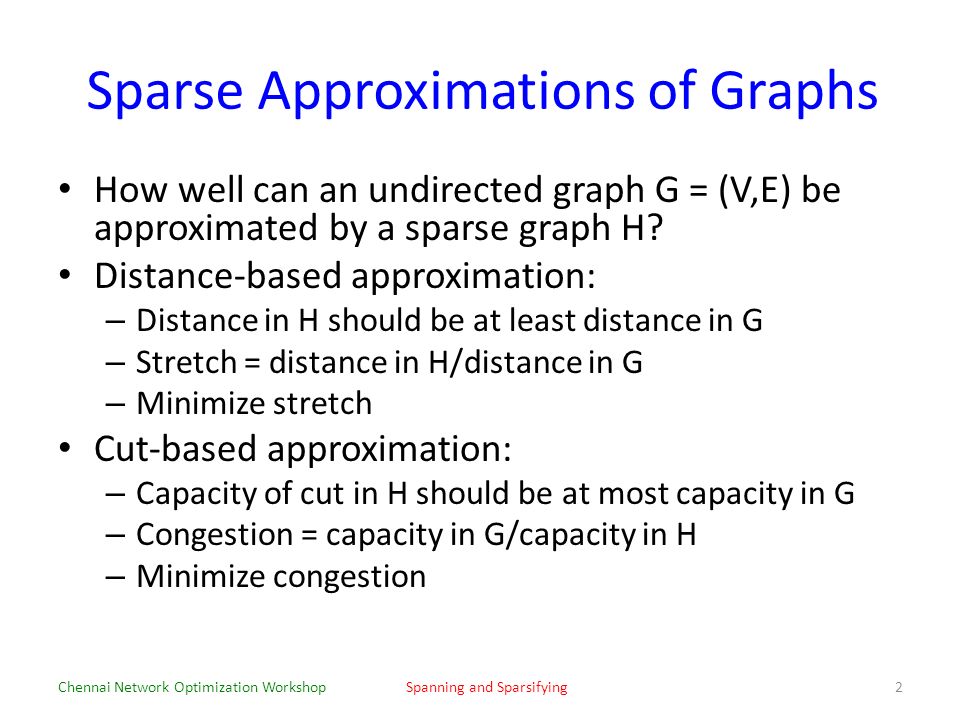 Sparse Approximations of Graphs

• How well can an undirected graph G = (V,E) be approximated by a sparse graph H?
• Distance-based approximation:
– Distance in H should be at least distance in G
– Stretch = distance in H/distance in G
– Minimize stretch
• Cut-based approximation:
– Capacity of cut in H should be at most capacity in G
– Congestion = capacity in G/capacity in H
– Minimize congestion

Chennai Network Optimization Workshop Spanning and Sparsifying 2